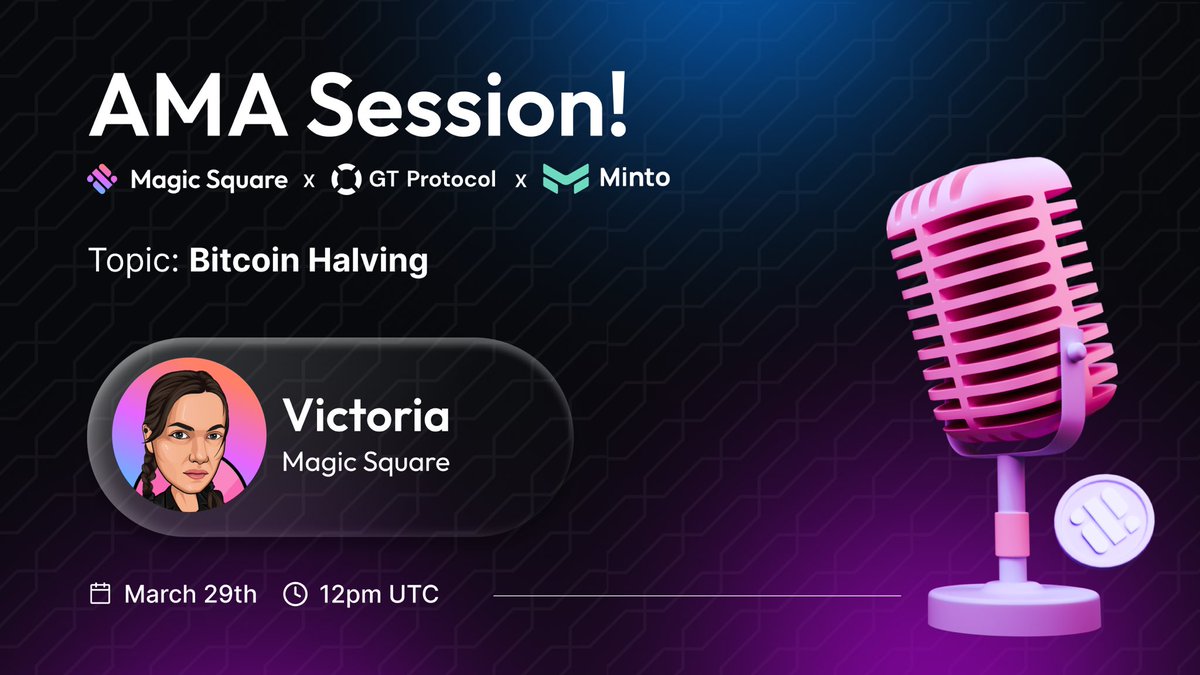 AMA Session!

Magic Square x GT Protocol x Minto

Topic: Bitcoin Halving

Victoria
Magic Square

March 29th 12pm UTC